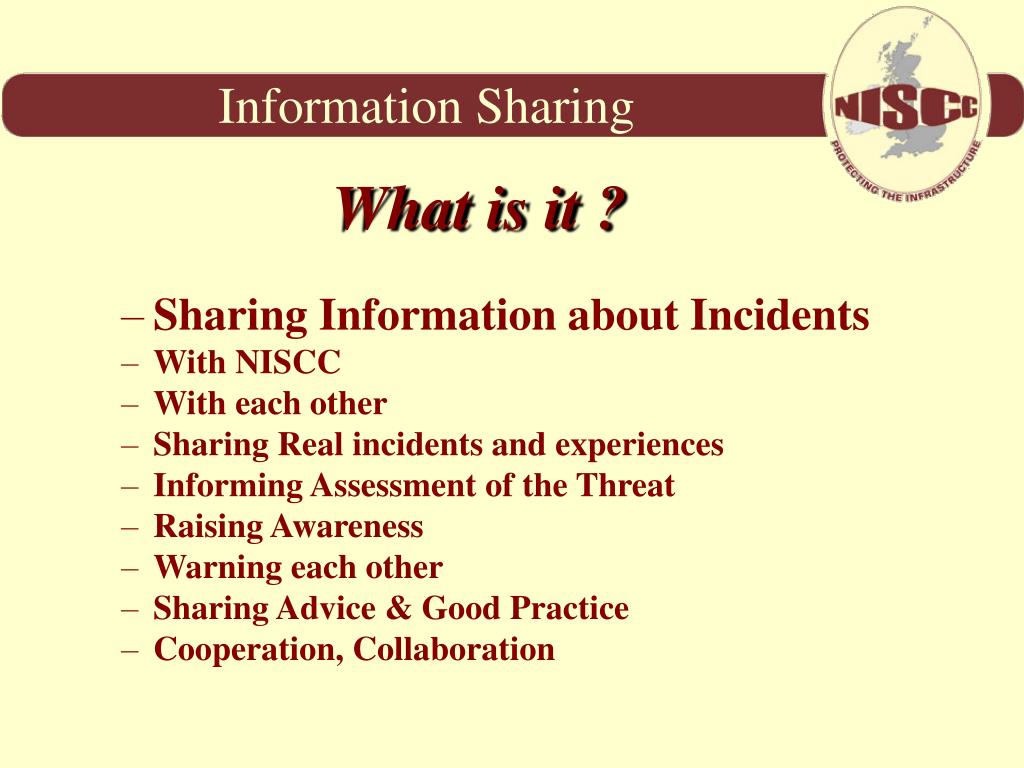 Information Sharing

NISCC

PROTECTING THE INFRASTRUCTURE

What is it ?

– Sharing Information about Incidents
– With NISCC
– With each other
– Sharing Real incidents and experiences
– Informing Assessment of the Threat
– Raising Awareness
– Warning each other
– Sharing Advice & Good Practice
– Cooperation, Collaboration